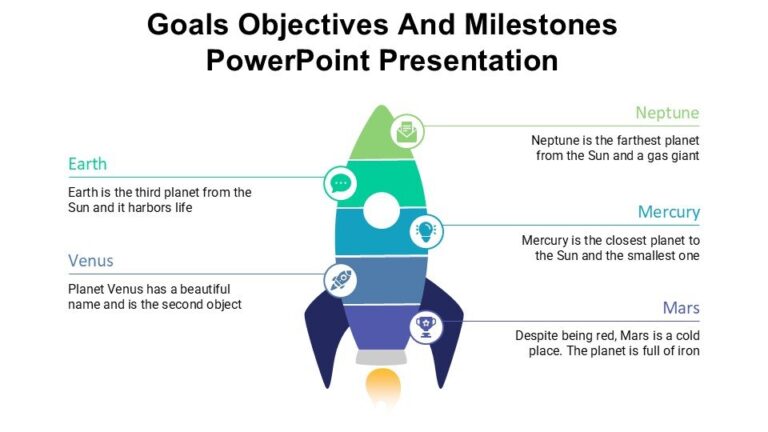 Goals Objectives And Milestones PowerPoint Presentation

Earth
Earth is the third planet from the Sun and it harbors life

Venus
Planet Venus has a beautiful name and is the second object

Neptune
Neptune is the farthest planet from the Sun and a gas giant

Mercury
Mercury is the closest planet to the Sun and the smallest one

Mars
Despite being red, Mars is a cold place. The planet is full of iron